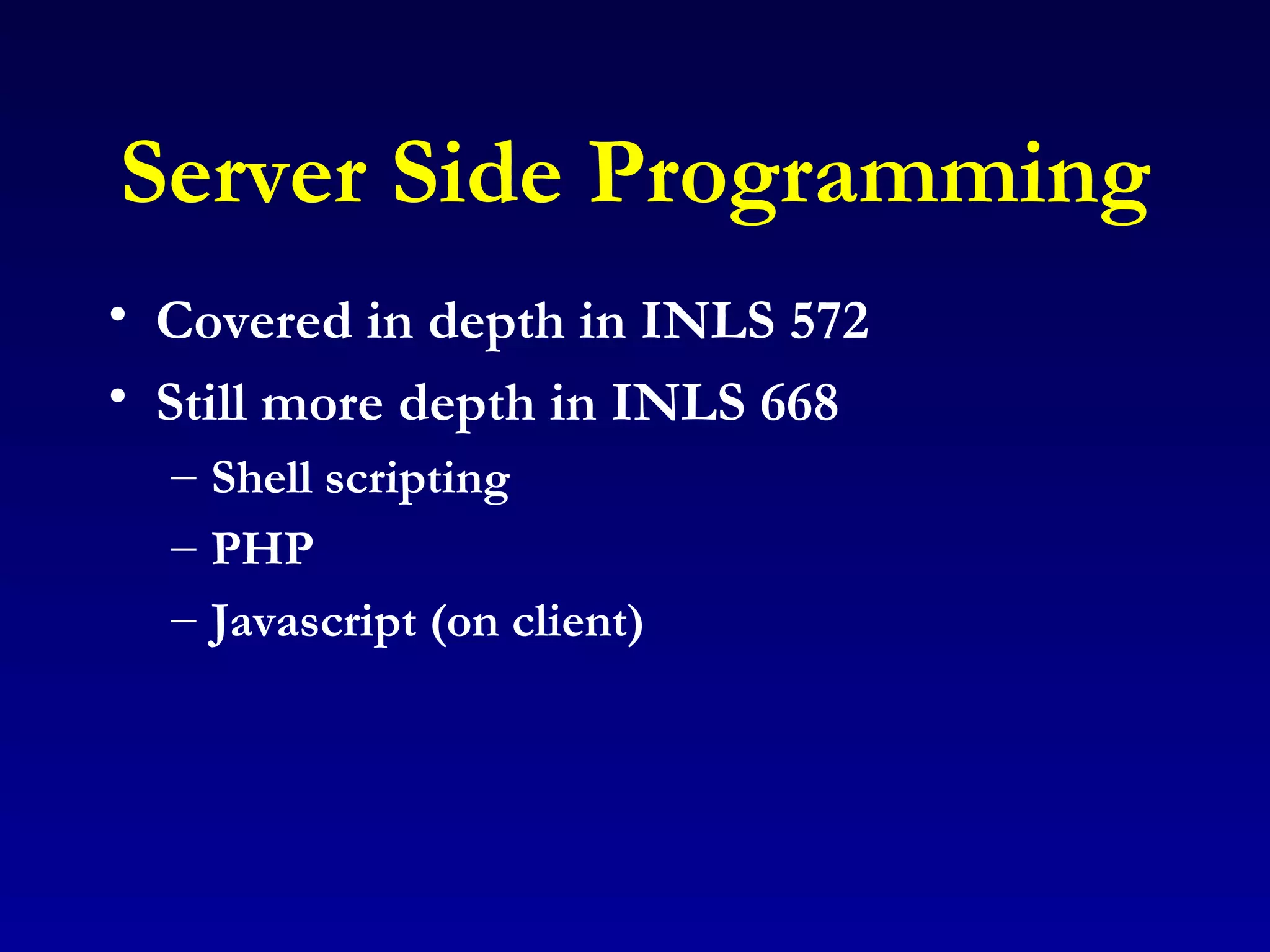 Server Side Programming

• Covered in depth in INLS 572
• Still more depth in INLS 668
– Shell scripting
– PHP
– Javascript (on client)